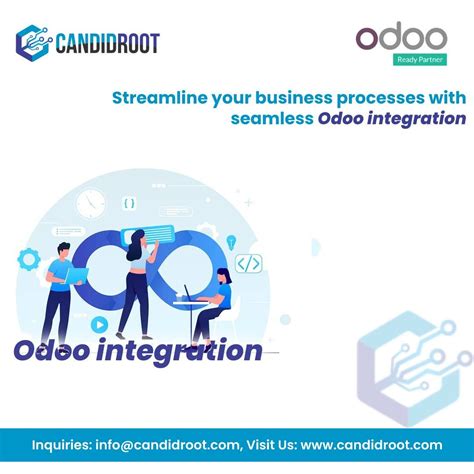 CANDIDROOT

odoo
Ready Partner

Streamline your business processes with seamless Odoo integration

{ }

</>

Odoo integration

Inquiries: info@candidroot.com, Visit Us: www.candidroot.com